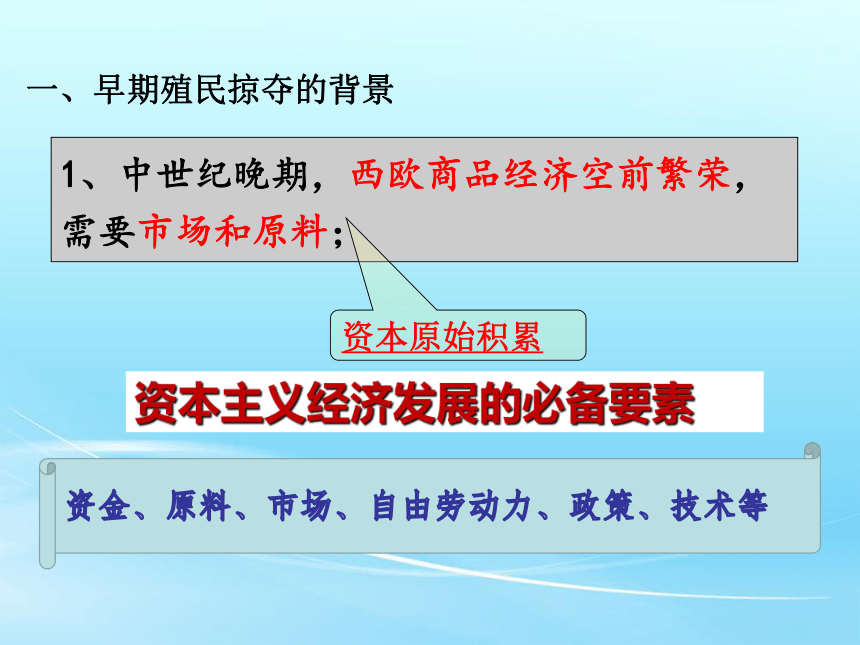 一、早期殖民掠夺的背景

1、中世纪晚期，西欧商品经济空前繁荣，需要市场和原料；

资本原始积累

资本主义经济发展的必备要素

资金、原料、市场、自由劳动力、政策、技术等